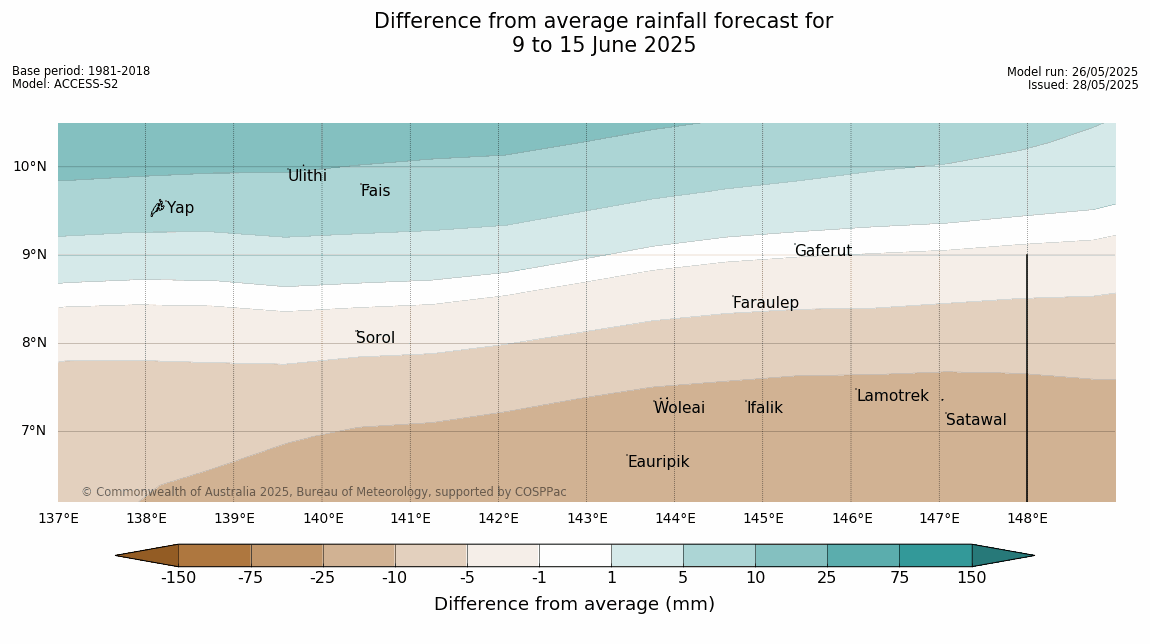 Difference from average rainfall forecast for
9 to 15 June 2025

Base period: 1981-2018
Model: ACCESS-S2

Model run: 26/05/2025
Issued: 28/05/2025

10°N
9°N
8°N
7°N

Ulithi
Fais
Yap
Gaferut
Faraulep
Sorol
Lamotrek
Woleai
Ifalik
Satawal
Eauripik

© Commonwealth of Australia 2025, Bureau of Meteorology, supported by COSPPac

137°E 138°E 139°E 140°E 141°E 142°E 143°E 144°E 145°E 146°E 147°E 148°E

-150 -75 -25 -10 -5 -1 1 5 10 25 75 150
Difference from average (mm)